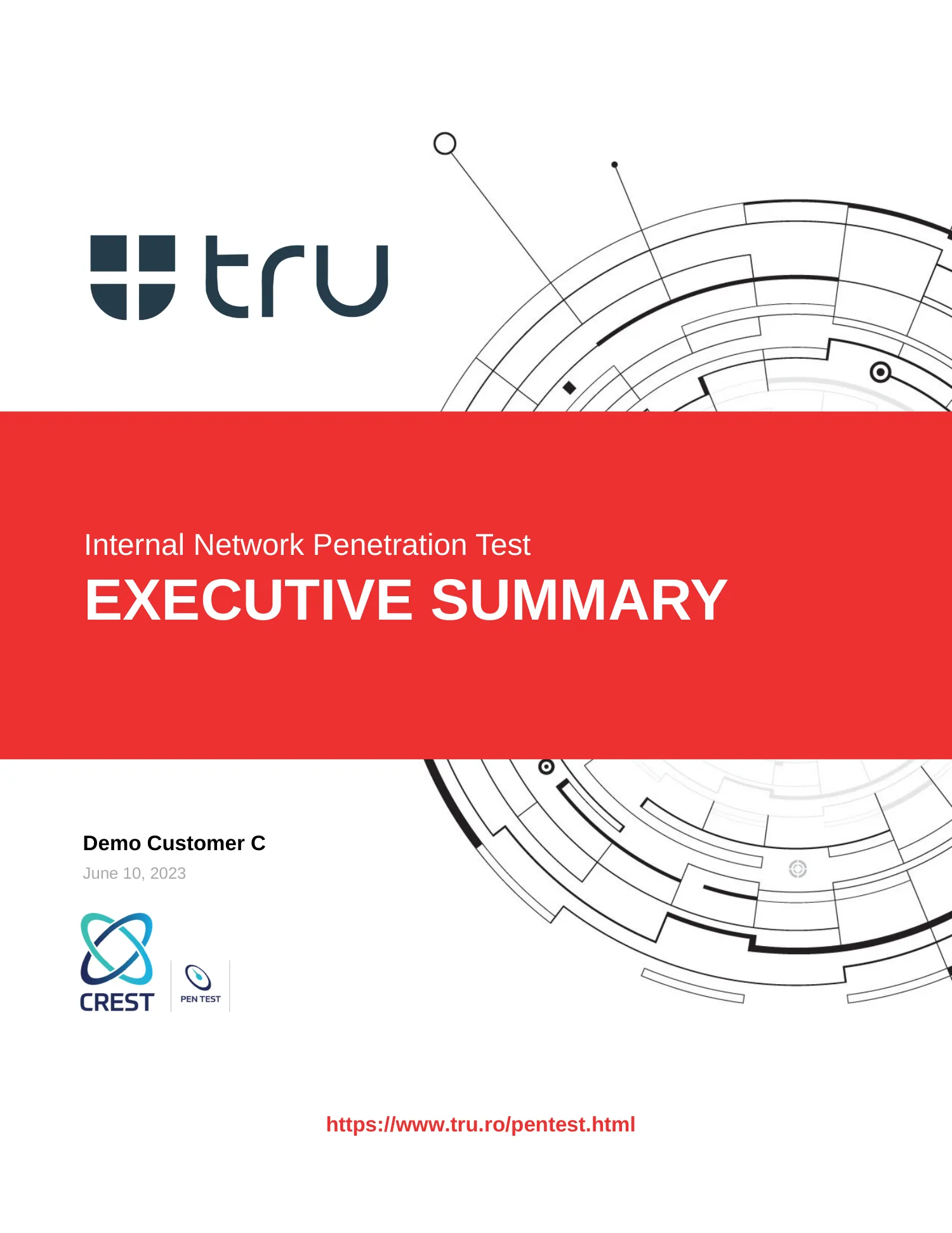 tru

Internal Network Penetration Test

EXECUTIVE SUMMARY

Demo Customer C

June 10, 2023

CREST

PEN TEST

https://www.tru.ro/pentest.html